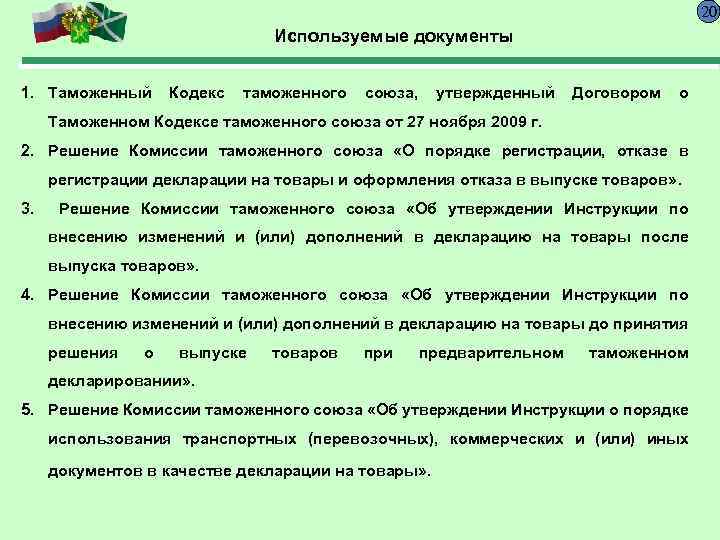 20

Используемые документы

1. Таможенный Кодекс таможенного союза, утвержденный Договором о Таможенном Кодексе таможенного союза от 27 ноября 2009 г.

2. Решение Комиссии таможенного союза «О порядке регистрации, отказе в регистрации декларации на товары и оформления отказа в выпуске товаров».

3. Решение Комиссии таможенного союза «Об утверждении Инструкции по внесению изменений и (или) дополнений в декларацию на товары после выпуска товаров».

4. Решение Комиссии таможенного союза «Об утверждении Инструкции по внесению изменений и (или) дополнений в декларацию на товары до принятия решения о выпуске товаров при предварительном таможенном декларировании».

5. Решение Комиссии таможенного союза «Об утверждении Инструкции о порядке использования транспортных (перевозочных), коммерческих и (или) иных документов в качестве декларации на товары».